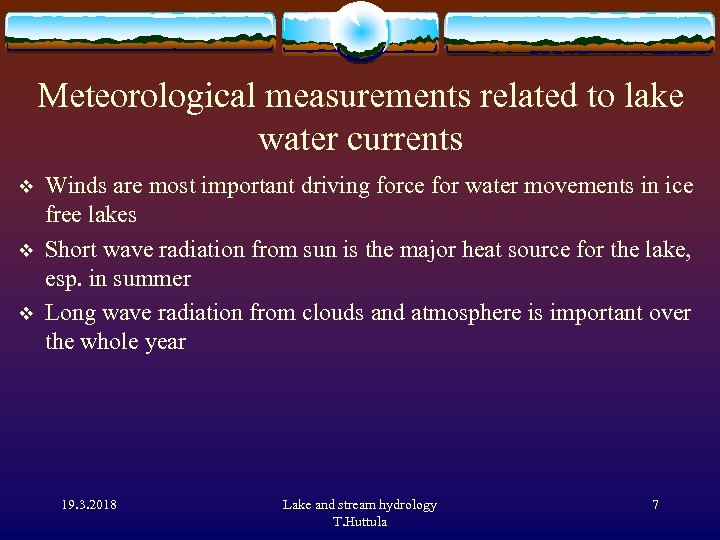 Meteorological measurements related to lake water currents

❖ Winds are most important driving force for water movements in ice free lakes

❖ Short wave radiation from sun is the major heat source for the lake, esp. in summer

❖ Long wave radiation from clouds and atmosphere is important over the whole year

19.3.2018

Lake and stream hydrology
T.Huttula

7